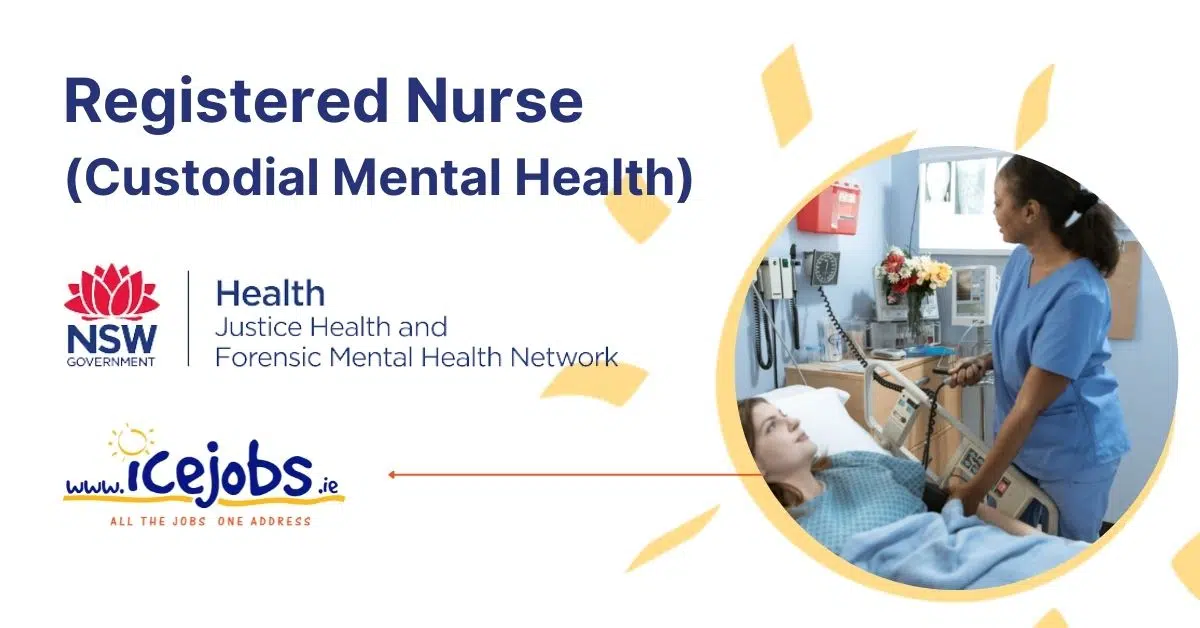 Registered Nurse
(Custodial Mental Health)

NSW
GOVERNMENT

Health
Justice Health and
Forensic Mental Health Network

www.icejobs.ie
ALL THE JOBS ONE ADDRESS